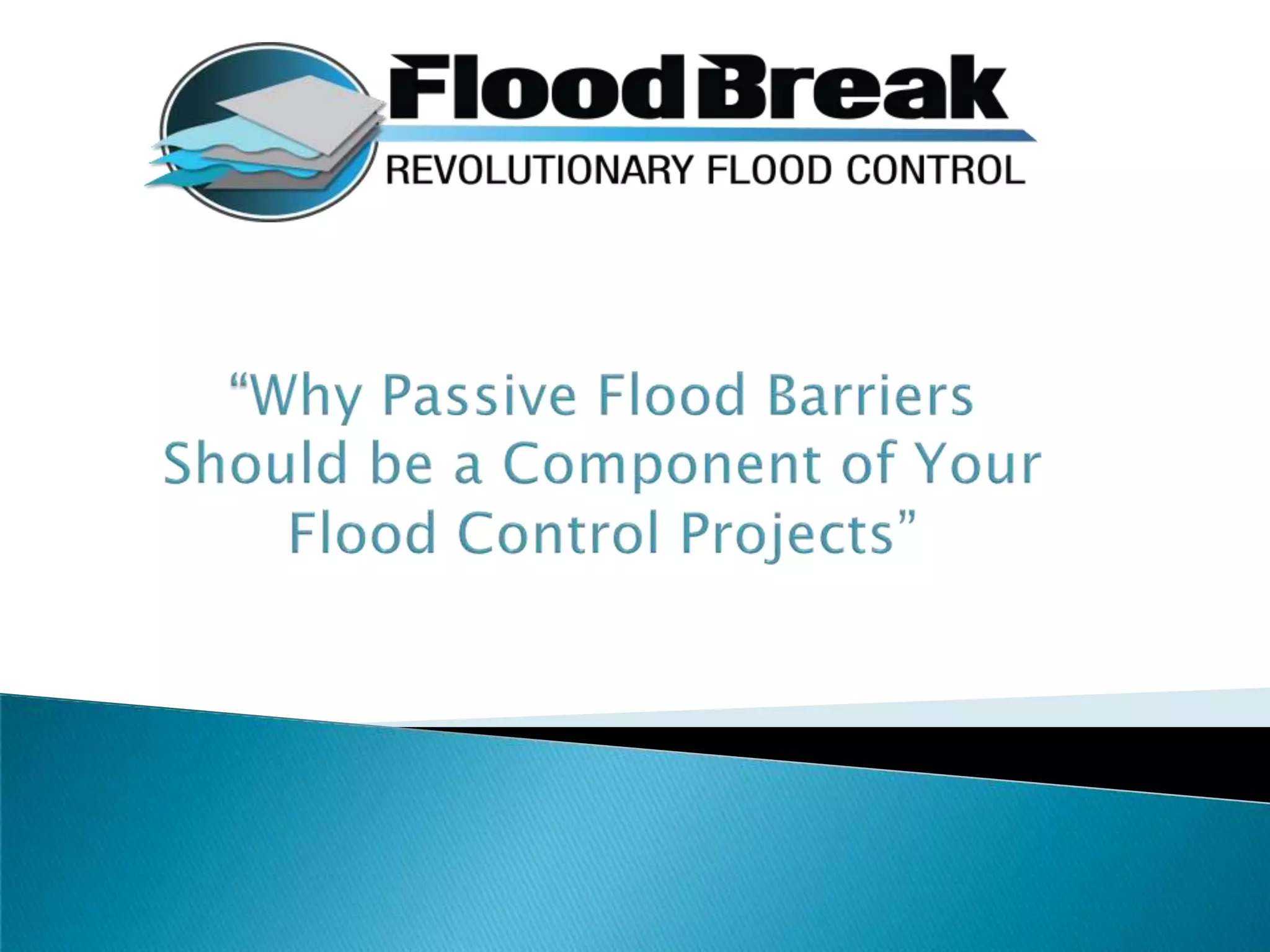 FloodBreak
REVOLUTIONARY FLOOD CONTROL

“Why Passive Flood Barriers Should be a Component of Your Flood Control Projects”